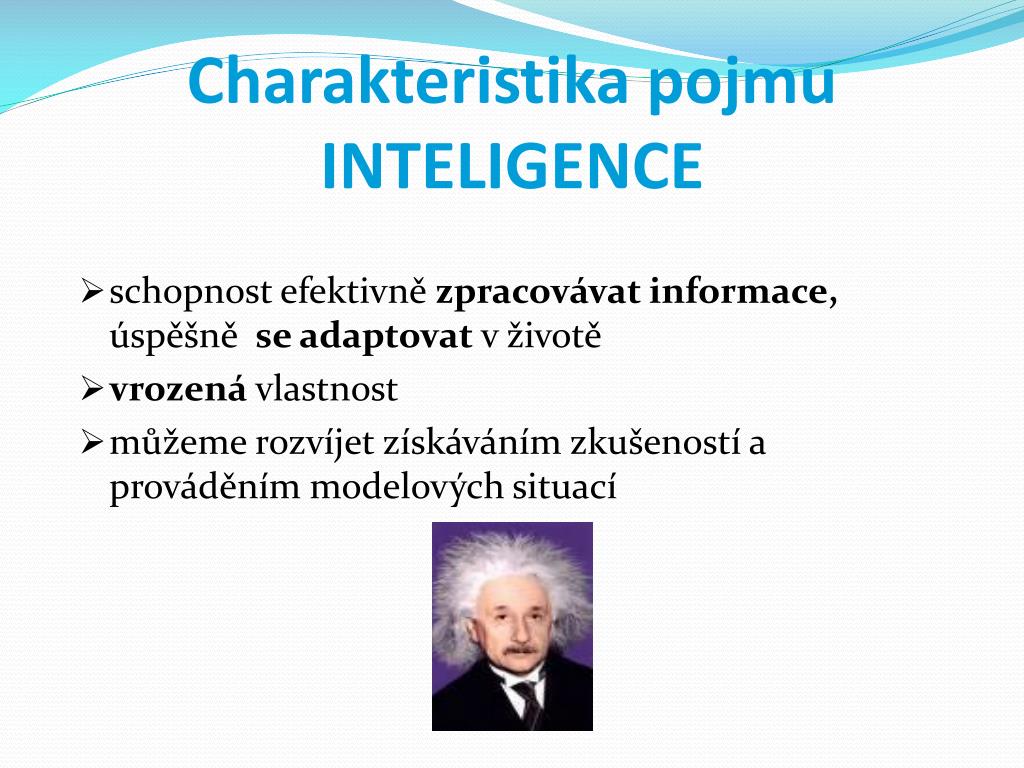 Charakteristika pojmu INTELIGENCE

➢ schopnost efektivně zpracovávat informace, úspěšně se adaptovat v životě

➢ vrozená vlastnost

➢ můžeme rozvíjet získáváním zkušeností a prováděním modelových situací